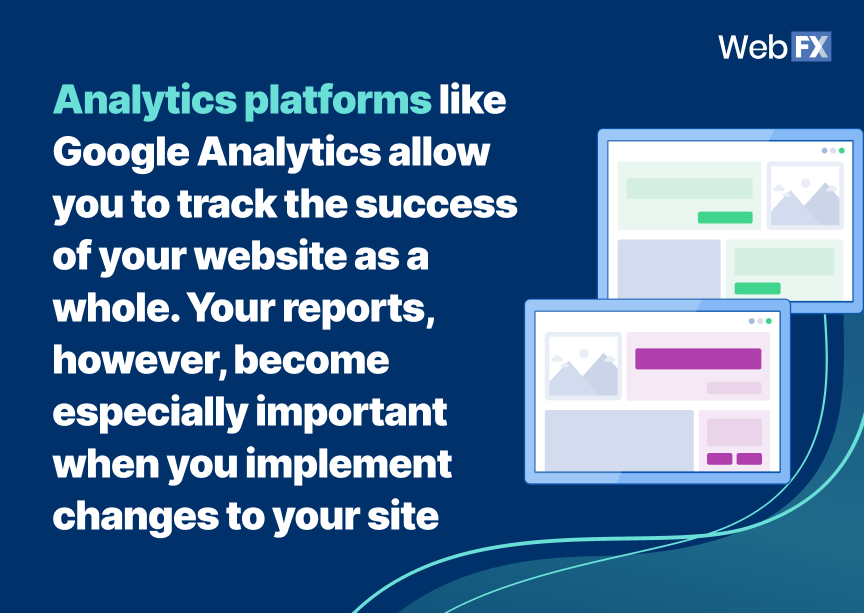 WebFX

Analytics platforms like Google Analytics allow you to track the success of your website as a whole. Your reports, however, become especially important when you implement changes to your site